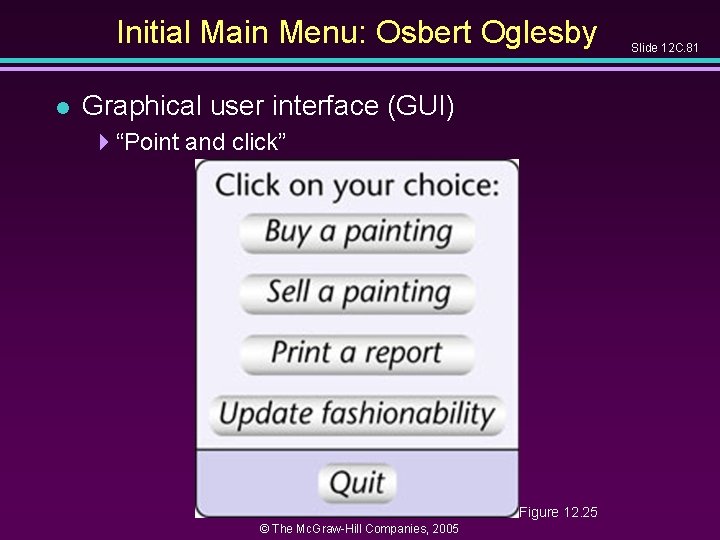 Initial Main Menu: Osbert Oglesby

Slide 12C.81

Graphical user interface (GUI)

“Point and click”

Click on your choice:

Buy a painting

Sell a painting

Print a report

Update fashionability

Quit

Figure 12.25

© The McGraw-Hill Companies, 2005